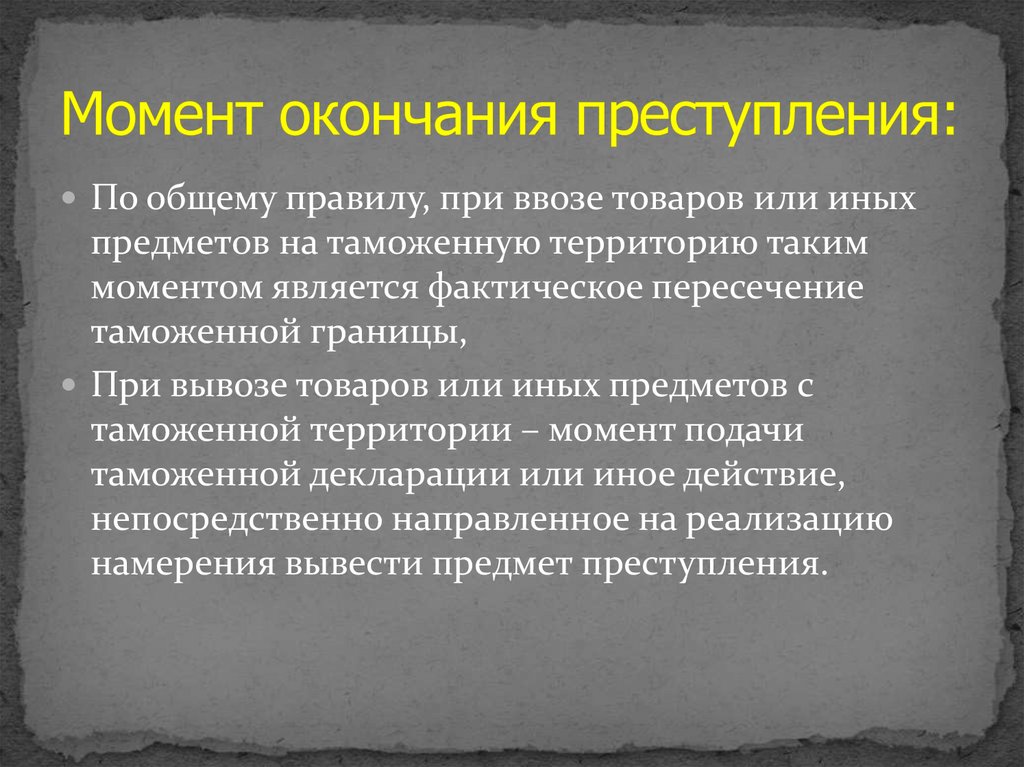 Момент окончания преступления:

По общему правилу, при ввозе товаров или иных предметов на таможенную территорию таким моментом является фактическое пересечение таможенной границы,

При вывозе товаров или иных предметов с таможенной территории – момент подачи таможенной декларации или иное действие, непосредственно направленное на реализацию намерения вывести предмет преступления.